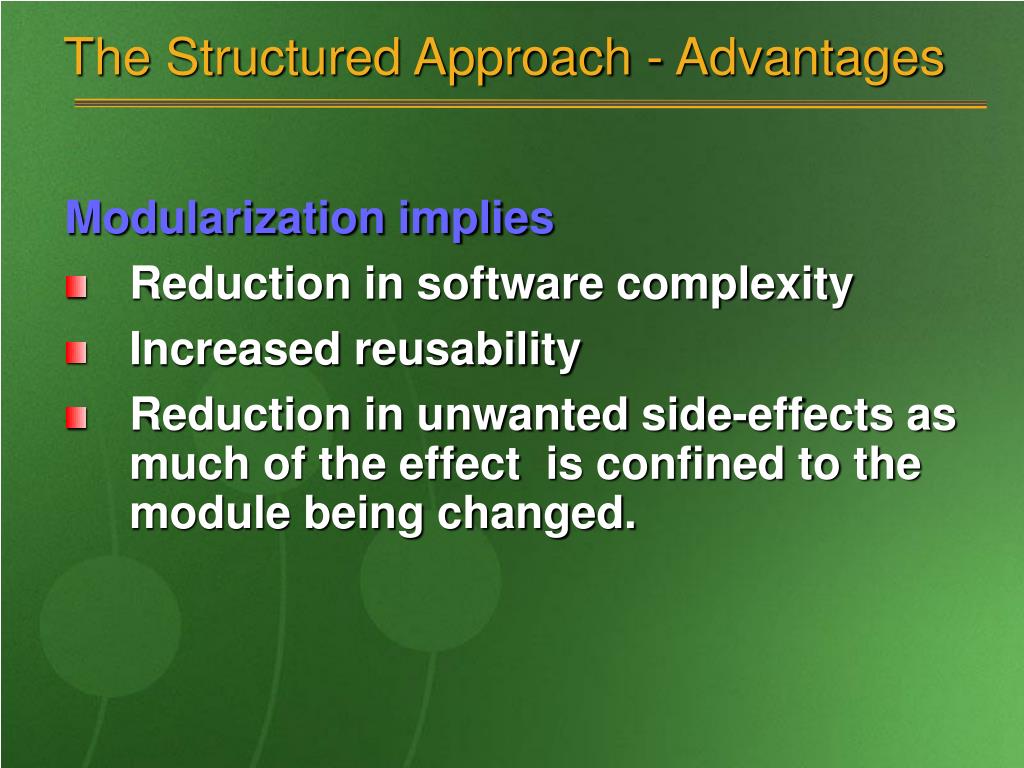 The Structured Approach - Advantages

Modularization implies

- Reduction in software complexity
- Increased reusability
- Reduction in unwanted side-effects as much of the effect is confined to the module being changed.